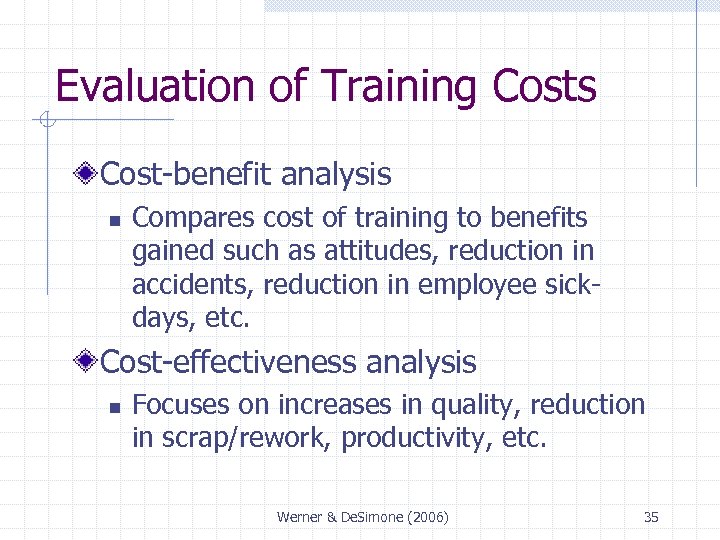 Evaluation of Training Costs

Cost-benefit analysis

Compares cost of training to benefits gained such as attitudes, reduction in accidents, reduction in employee sick-days, etc.

Cost-effectiveness analysis

Focuses on increases in quality, reduction in scrap/rework, productivity, etc.

Werner & DeSimone (2006)

35